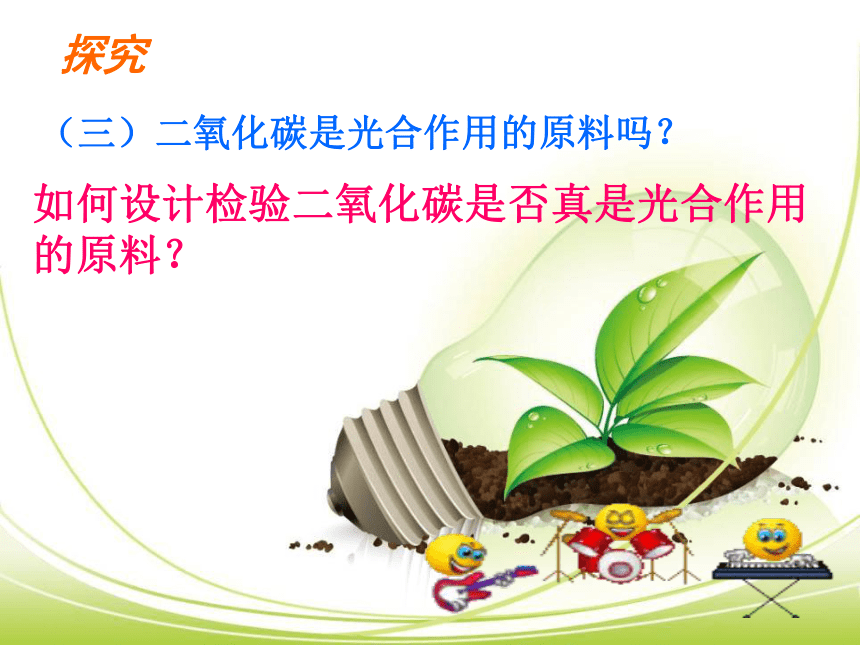 探究

（三）二氧化碳是光合作用的原料吗？

如何设计检验二氧化碳是否真是光合作用的原料？